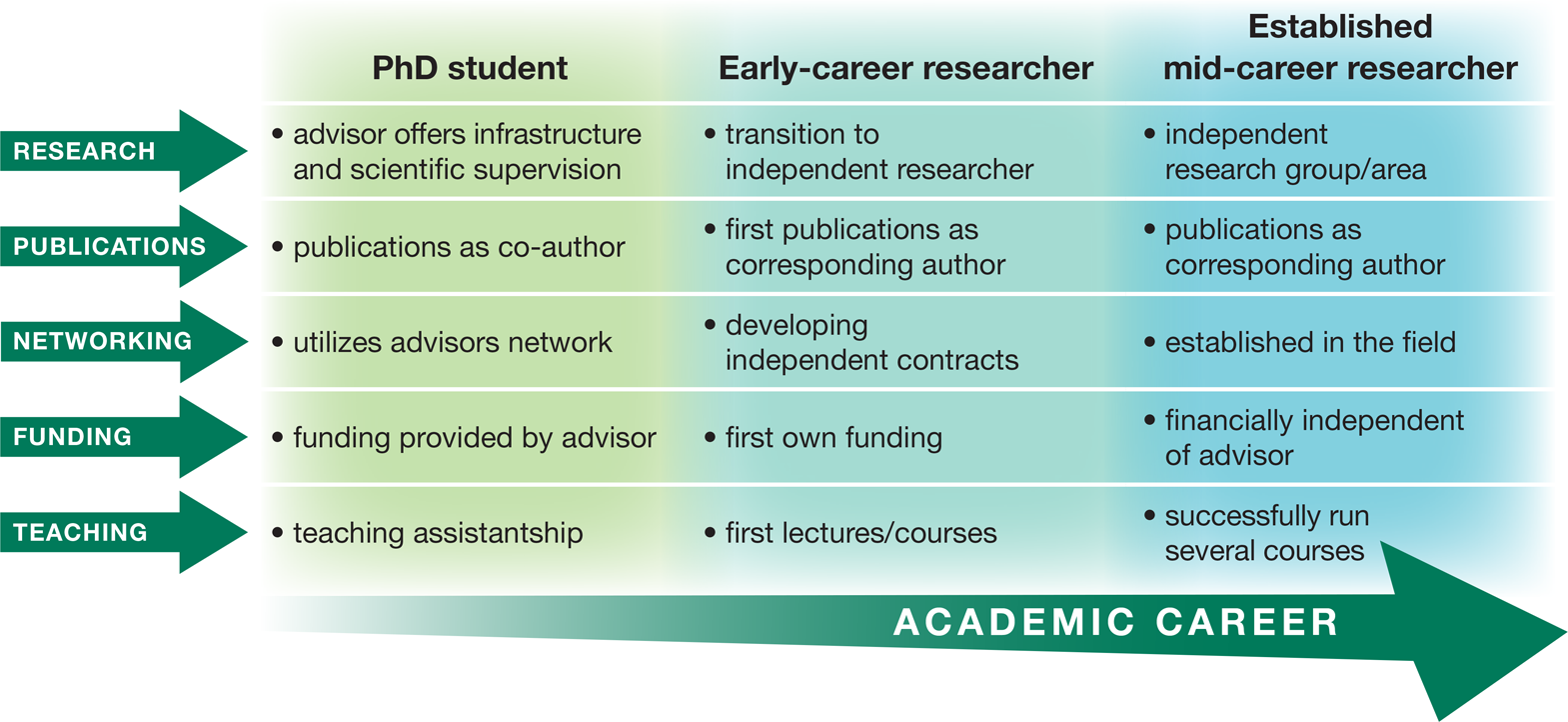 | | PhD student | Early-career researcher | Established mid-career researcher |
|---|---|---|---|
| RESEARCH | • advisor offers infrastructure and scientific supervision | • transition to independent researcher | • independent research group/area |
| PUBLICATIONS | • publications as co-author | • first publications as corresponding author | • publications as corresponding author |
| NETWORKING | • utilizes advisors network | • developing independent contracts | • established in the field |
| FUNDING | • funding provided by advisor | • first own funding | • financially independent of advisor |
| TEACHING | • teaching assistantship | • first lectures/courses | • successfully run several courses |

ACADEMIC CAREER